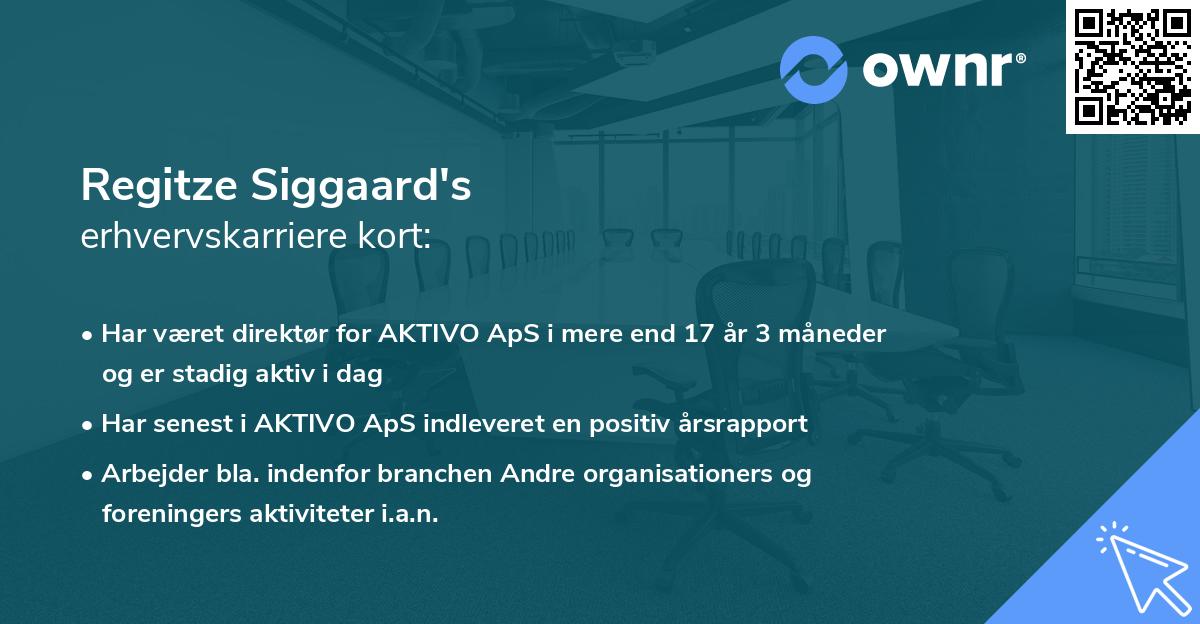 ownr®

Regitze Siggaard's
erhvervskarriere kort:

• Har været direktør for AKTIVO ApS i mere end 17 år 3 måneder og er stadig aktiv i dag

• Har senest i AKTIVO ApS indleveret en positiv årsrapport

• Arbejder bla. indenfor branchen Andre organisationers og foreningers aktiviteter i.a.n.